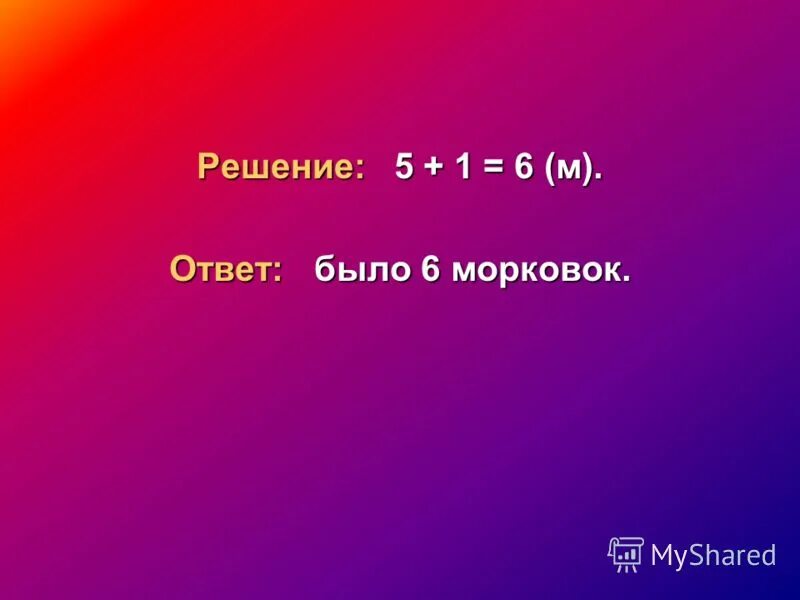 Решение: $5 + 1 = 6$ (м).

Ответ: было 6 морковок.

MyShared